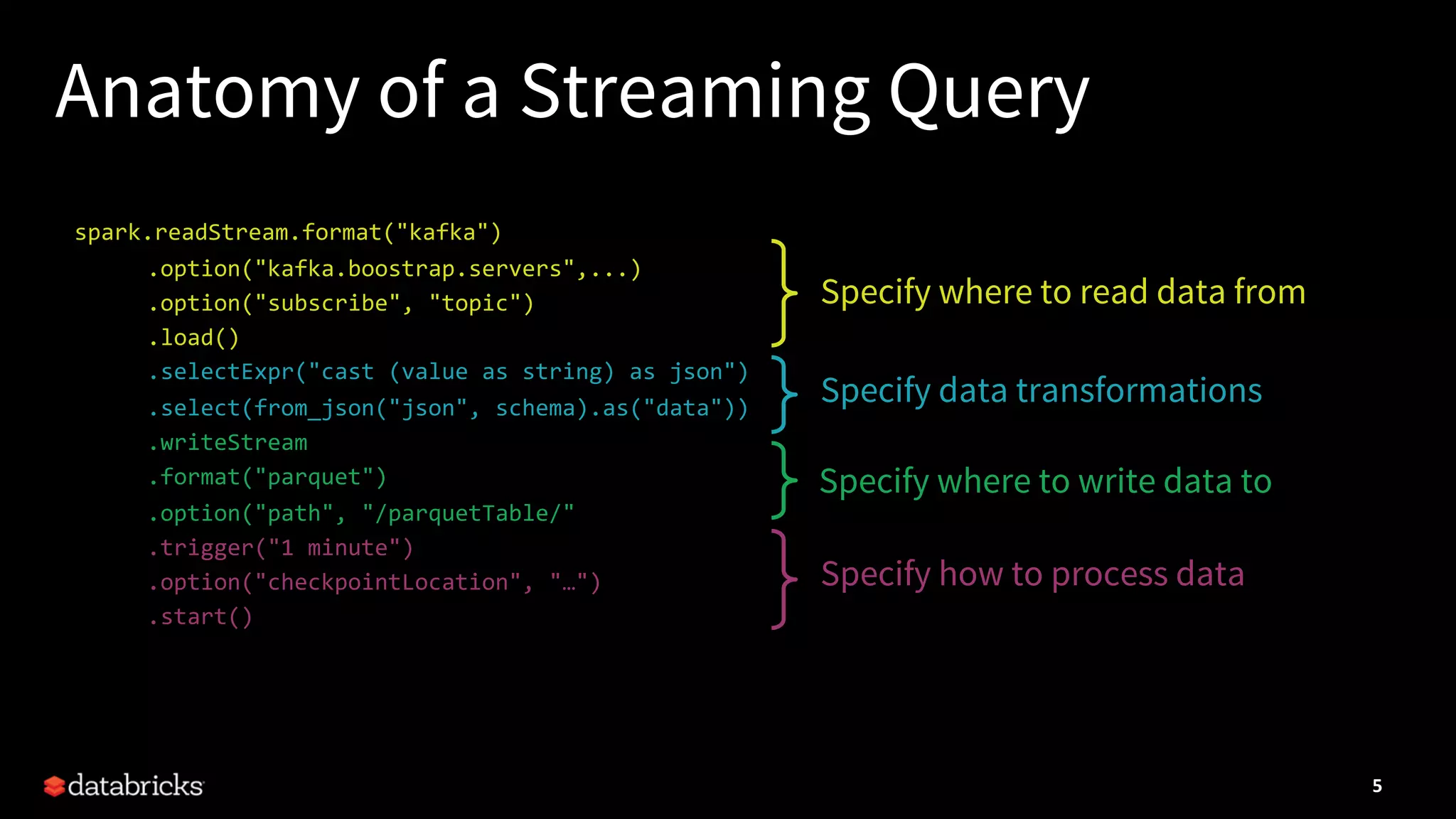 Anatomy of a Streaming Query

spark.readStream.format("kafka")
.option("kafka.boostrap.servers",...)
.option("subscribe", "topic")
.load()
.selectExpr("cast (value as string) as json")
.select(from_json("json", schema).as("data"))
.writeStream
.format("parquet")
.option("path", "/parquetTable/"
.trigger("1 minute")
.option("checkpointLocation", "…")
.start()

Specify where to read data from

Specify data transformations

Specify where to write data to

Specify how to process data

databricks

5